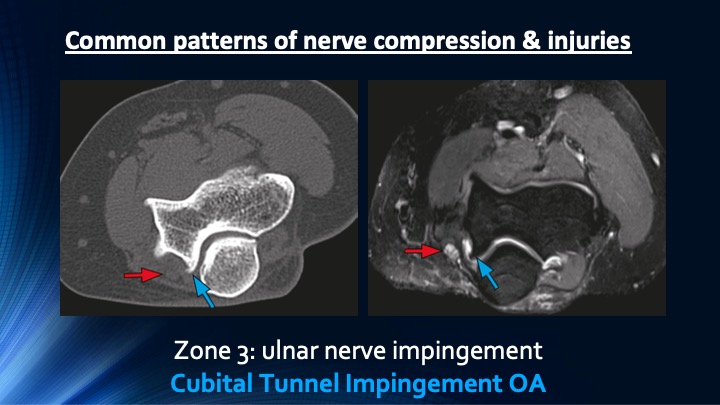 Common patterns of nerve compression & injuries

Zone 3: ulnar nerve impingement
Cubital Tunnel Impingement OA